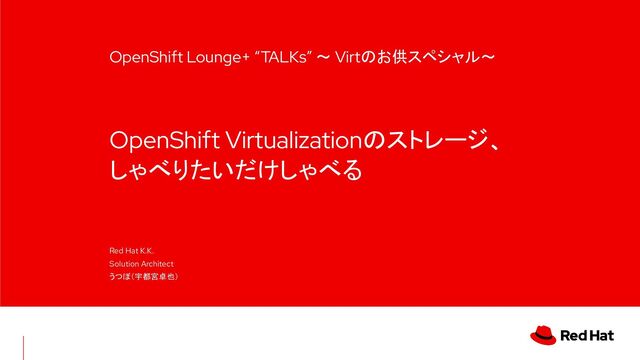 OpenShift Lounge+ “TALKs” ～ Virtのお供スペシャル～

OpenShift Virtualizationのストレージ、しゃべりたいだけしゃべる

Red Hat K.K.
Solution Architect
うつぼ（宇都宮卓也）

Red Hat